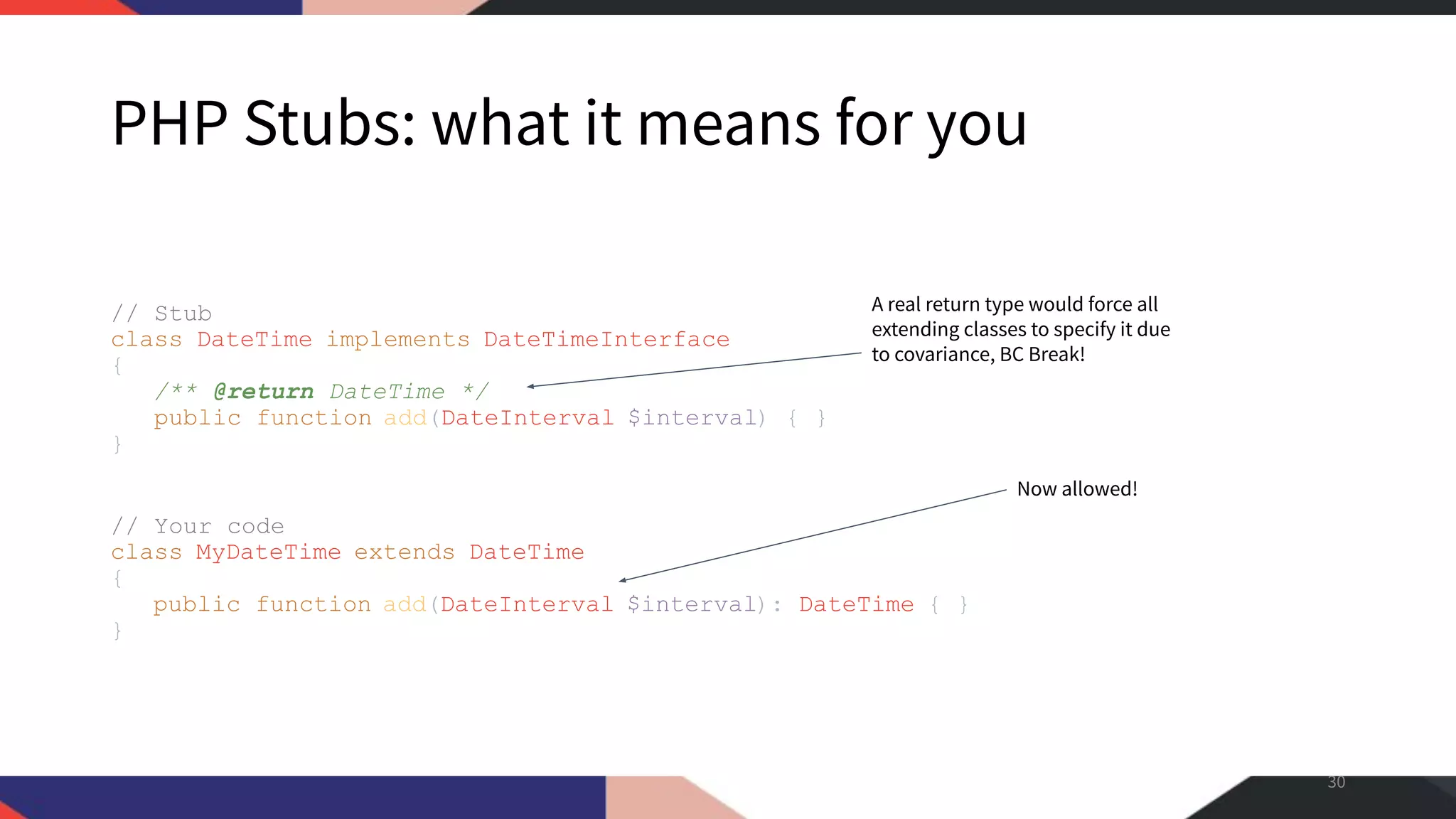 PHP Stubs: what it means for you

// Stub
class DateTime implements DateTimeInterface
{
    /** @return DateTime */
    public function add(DateInterval $interval) { }
}

A real return type would force all extending classes to specify it due to covariance, BC Break!

Now allowed!

// Your code
class MyDateTime extends DateTime
{
    public function add(DateInterval $interval): DateTime { }
}

30